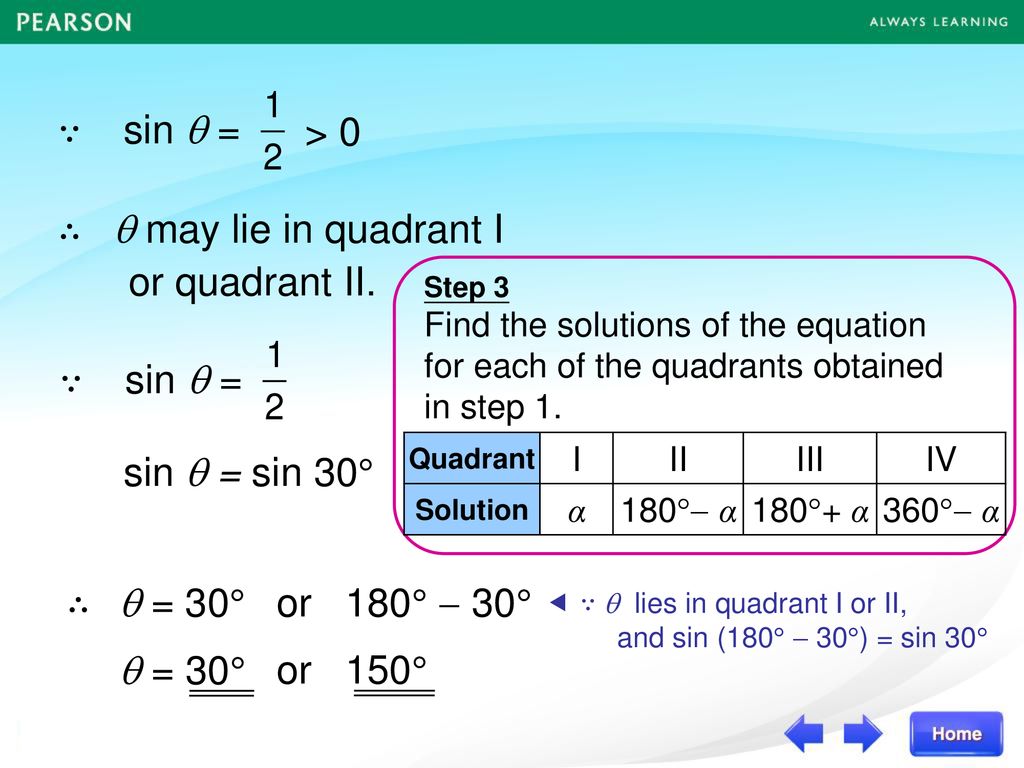 PEARSON

ALWAYS LEARNING

$\because$ $\sin\theta = \frac{1}{2} > 0$

$\therefore$ $\theta$ may lie in quadrant I or quadrant II.

$\because$ $\sin\theta = \frac{1}{2}$

$\sin\theta = \sin 30°$

Step 3
Find the solutions of the equation for each of the quadrants obtained in step 1.

| Quadrant | I | II | III | IV |
|---|---|---|---|---|
| Solution | $\alpha$ | $180° - \alpha$ | $180° + \alpha$ | $360° - \alpha$ |

$\therefore$ $\theta = 30°$ or $180° - 30°$

◄ $\because$ $\theta$ lies in quadrant I or II, and $\sin(180° - 30°) = \sin 30°$

$\theta = 30°$ or $150°$

Home